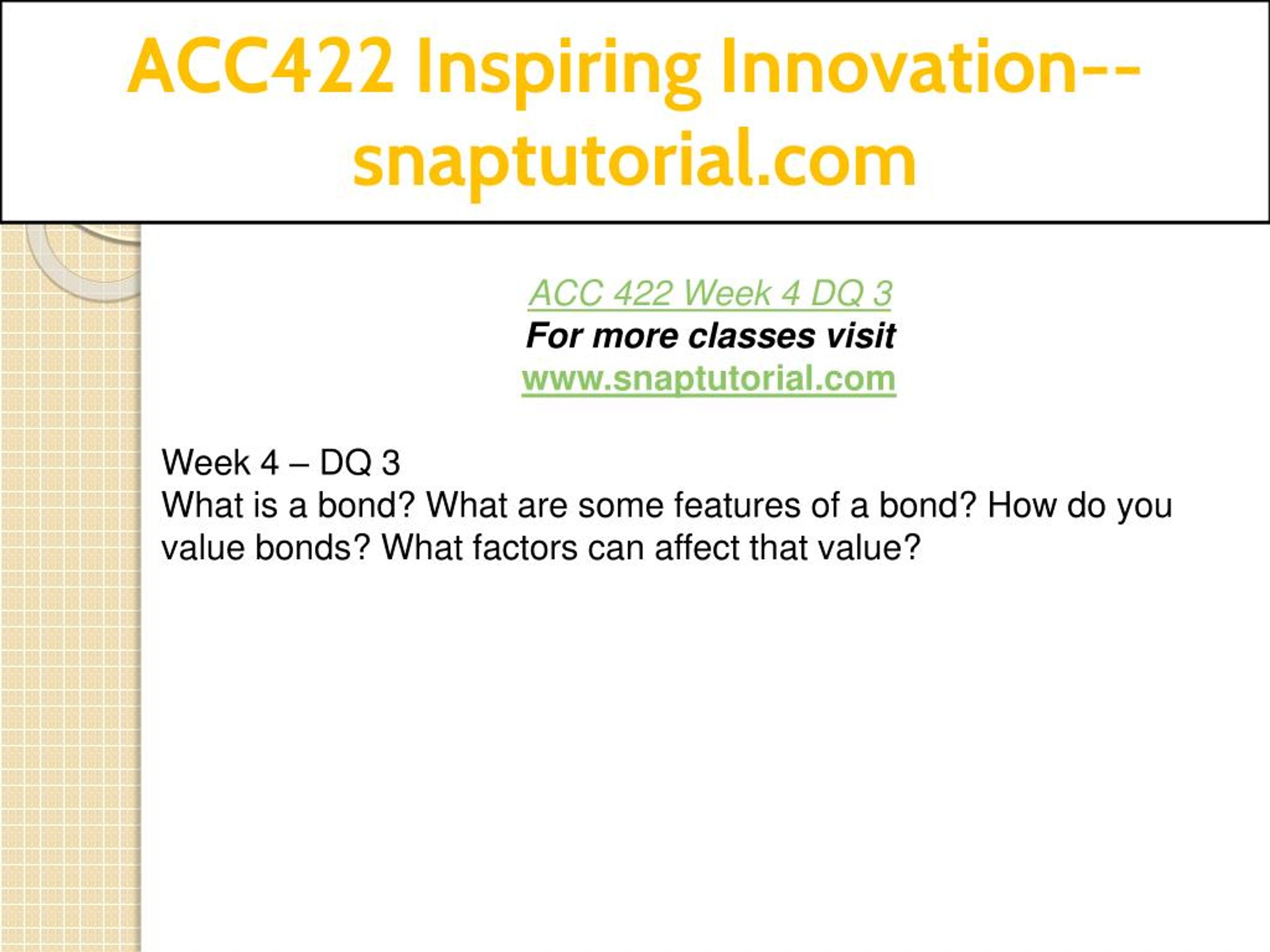 ACC422 Inspiring Innovation--snaptutorial.com

ACC 422 Week 4 DQ 3
For more classes visit
www.snaptutorial.com

Week 4 – DQ 3
What is a bond? What are some features of a bond? How do you value bonds? What factors can affect that value?